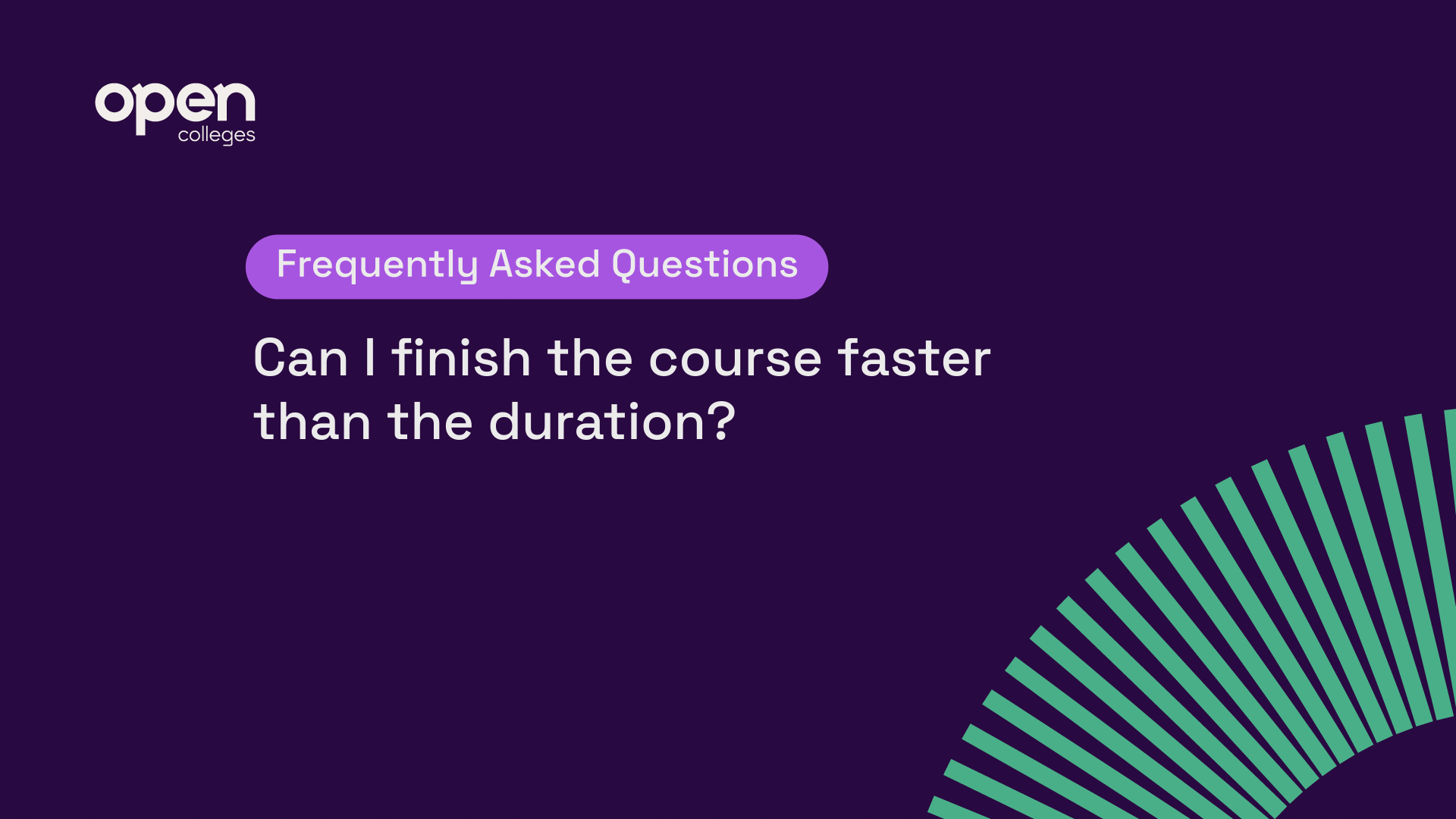 open
colleges

Frequently Asked Questions

Can I finish the course faster than the duration?